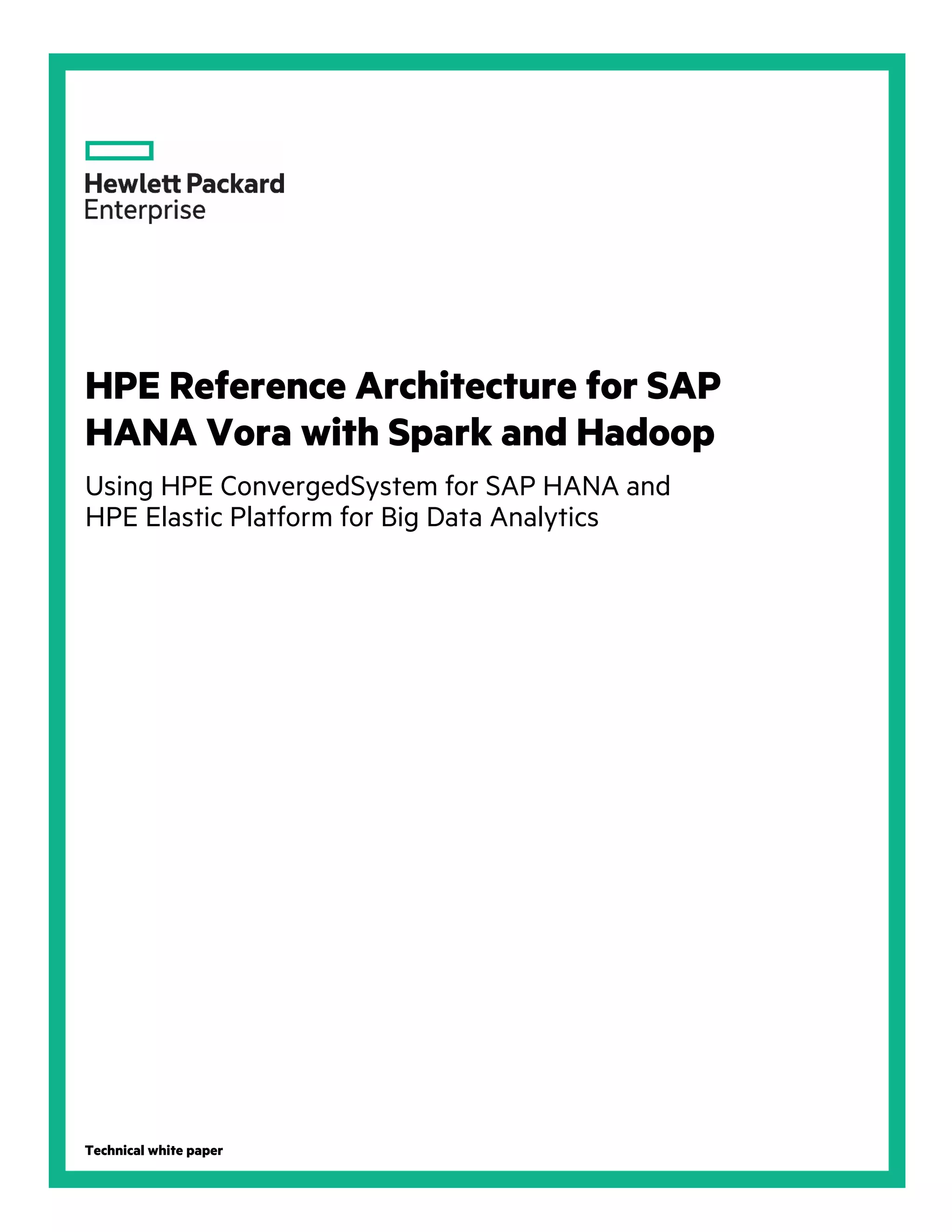 Hewlett Packard
Enterprise

HPE Reference Architecture for SAP HANA Vora with Spark and Hadoop

Using HPE ConvergedSystem for SAP HANA and HPE Elastic Platform for Big Data Analytics

Technical white paper